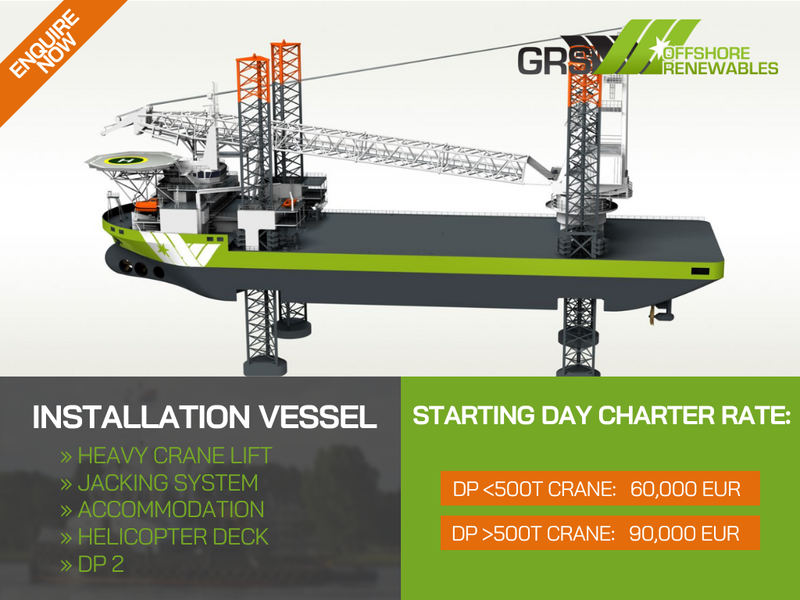 ENQUIRE NOW

GRS OFFSHORE RENEWABLES

H

INSTALLATION VESSEL

» HEAVY CRANE LIFT
» JACKING SYSTEM
» ACCOMMODATION
» HELICOPTER DECK
» DP 2

STARTING DAY CHARTER RATE:

DP <500T CRANE: 60,000 EUR

DP >500T CRANE: 90,000 EUR